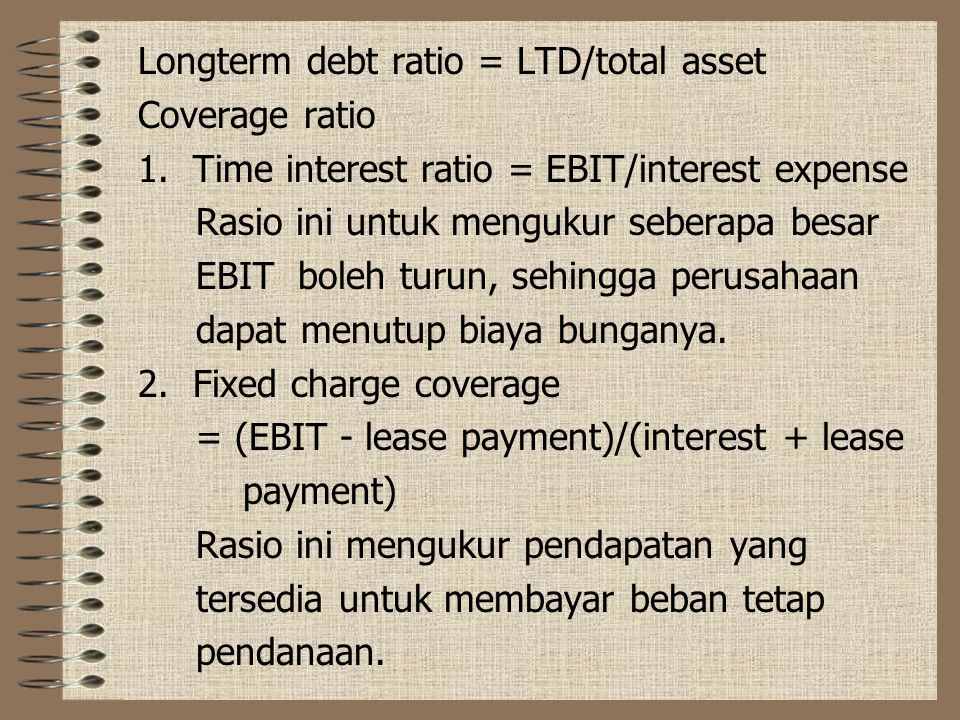 Longterm debt ratio = LTD/total asset
Coverage ratio
1. Time interest ratio = EBIT/interest expense
Rasio ini untuk mengukur seberapa besar EBIT boleh turun, sehingga perusahaan dapat menutup biaya bunganya.
2. Fixed charge coverage
= (EBIT - lease payment)/(interest + lease payment)
Rasio ini mengukur pendapatan yang tersedia untuk membayar beban tetap pendanaan.